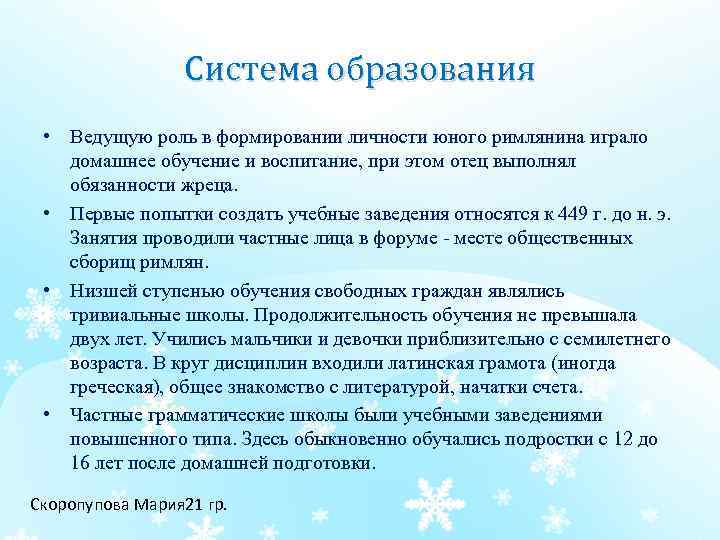 Система образования

• Ведущую роль в формировании личности юного римлянина играло домашнее обучение и воспитание, при этом отец выполнял обязанности жреца.

• Первые попытки создать учебные заведения относятся к 449 г. до н. э. Занятия проводили частные лица в форуме - месте общественных сборищ римлян.

• Низшей ступенью обучения свободных граждан являлись тривиальные школы. Продолжительность обучения не превышала двух лет. Учились мальчики и девочки приблизительно с семилетнего возраста. В круг дисциплин входили латинская грамота (иногда греческая), общее знакомство с литературой, начатки счета.

• Частные грамматические школы были учебными заведениями повышенного типа. Здесь обыкновенно обучались подростки с 12 до 16 лет после домашней подготовки.

Скоропупова Мария21 гр.